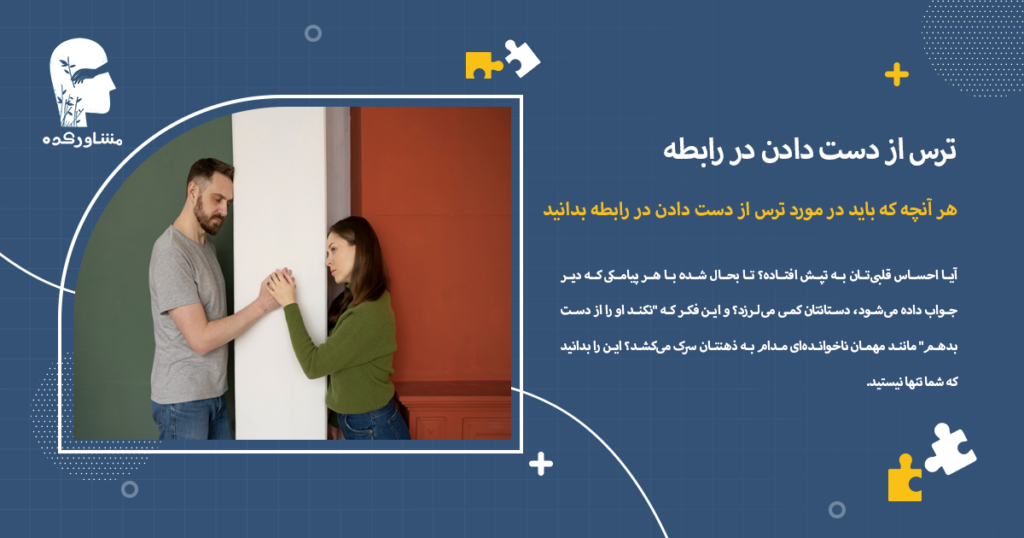 مشاورکده

ترس از دست دادن در رابطه

هر آنچه که باید در مورد ترس از دست دادن در رابطه بدانید

آیا احساس قلبی‌تان به تپش افتاده؟ تا بحال شده با هر پیامکی که دیر جواب داده می‌شود، دستانتان کمی می‌لرزد؟ و این فکر که "نکند او را از دست بدهم" مانند مهمان ناخوانده‌ای مدام به ذهنتان سرک می‌کشد؟ این را بدانید که شما تنها نیستید.